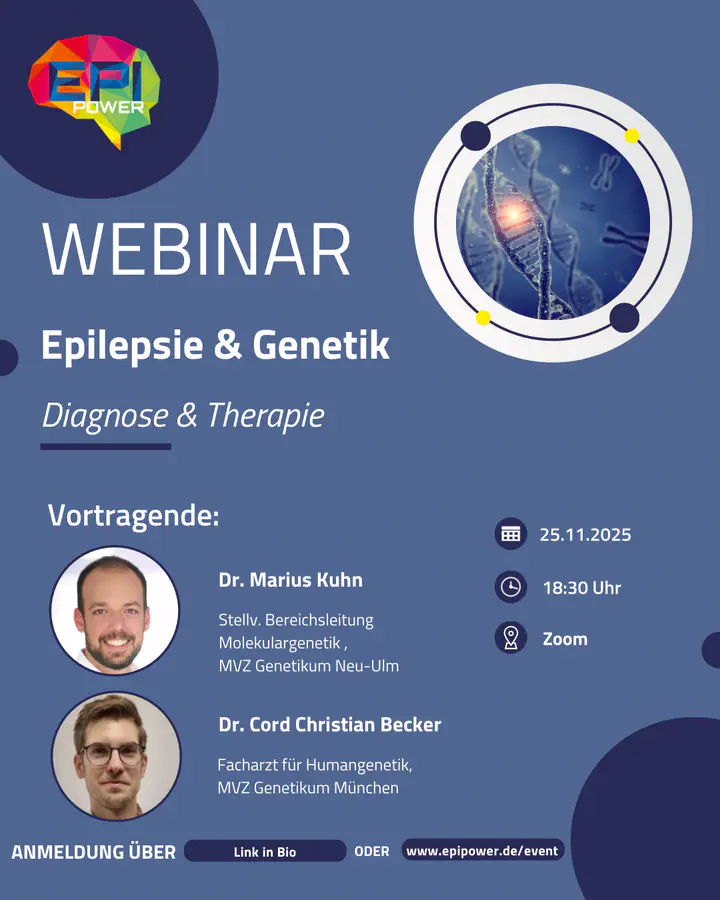 EPI POWER

WEBINAR

Epilepsie & Genetik

Diagnose & Therapie

Vortragende:

Dr. Marius Kuhn

Stellv. Bereichsleitung Molekulargenetik , MVZ Genetikum Neu-Ulm

Dr. Cord Christian Becker

Facharzt für Humangenetik, MVZ Genetikum München

25.11.2025

18:30 Uhr

Zoom

ANMELDUNG ÜBER Link in Bio ODER www.epipower.de/event